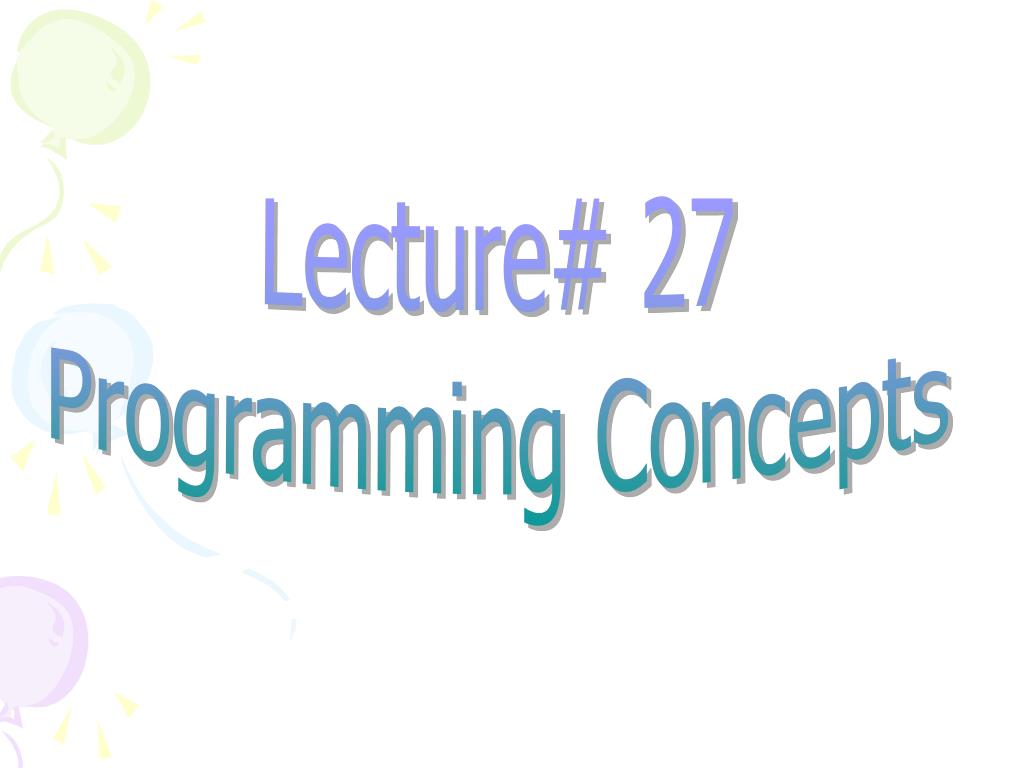 Lecture# 27
Programming Concepts